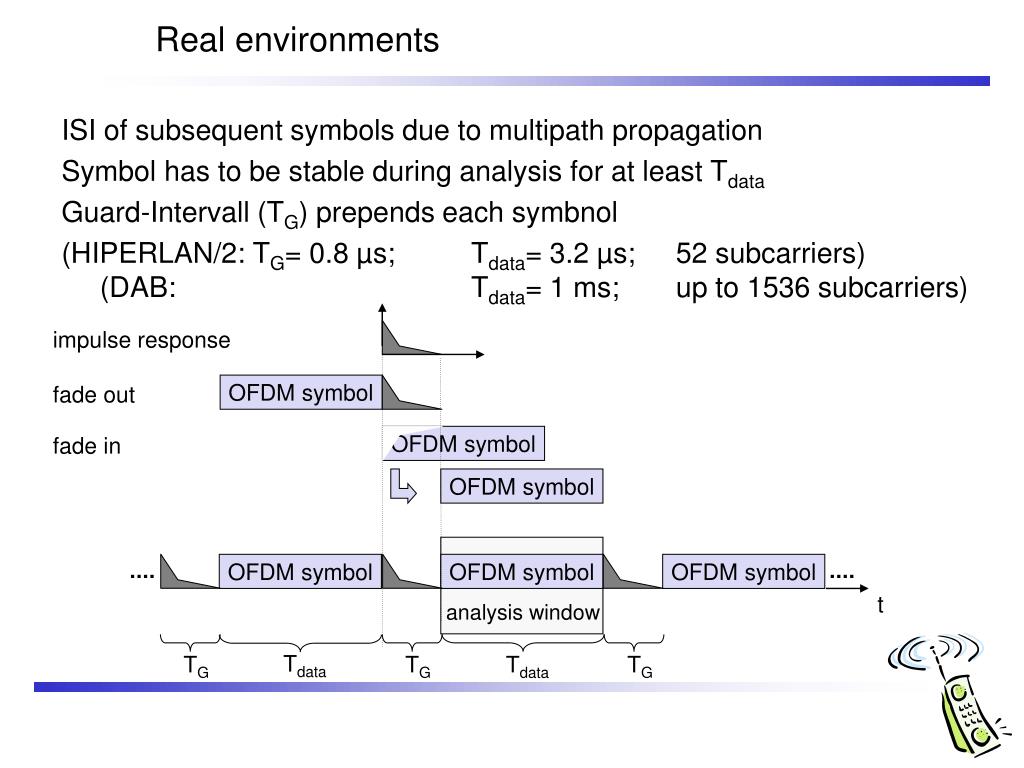 Real environments

ISI of subsequent symbols due to multipath propagation

Symbol has to be stable during analysis for at least $T_{data}$

Guard-Intervall ($T_G$) prepends each symbnol

(HIPERLAN/2: $T_G$= 0.8 µs; $T_{data}$= 3.2 µs; 52 subcarriers)
(DAB: $T_{data}$= 1 ms; up to 1536 subcarriers)

impulse response

fade out

OFDM symbol

fade in

OFDM symbol

OFDM symbol

.... OFDM symbol OFDM symbol OFDM symbol ....

analysis window

t

$T_G$ $T_{data}$ $T_G$ $T_{data}$ $T_G$